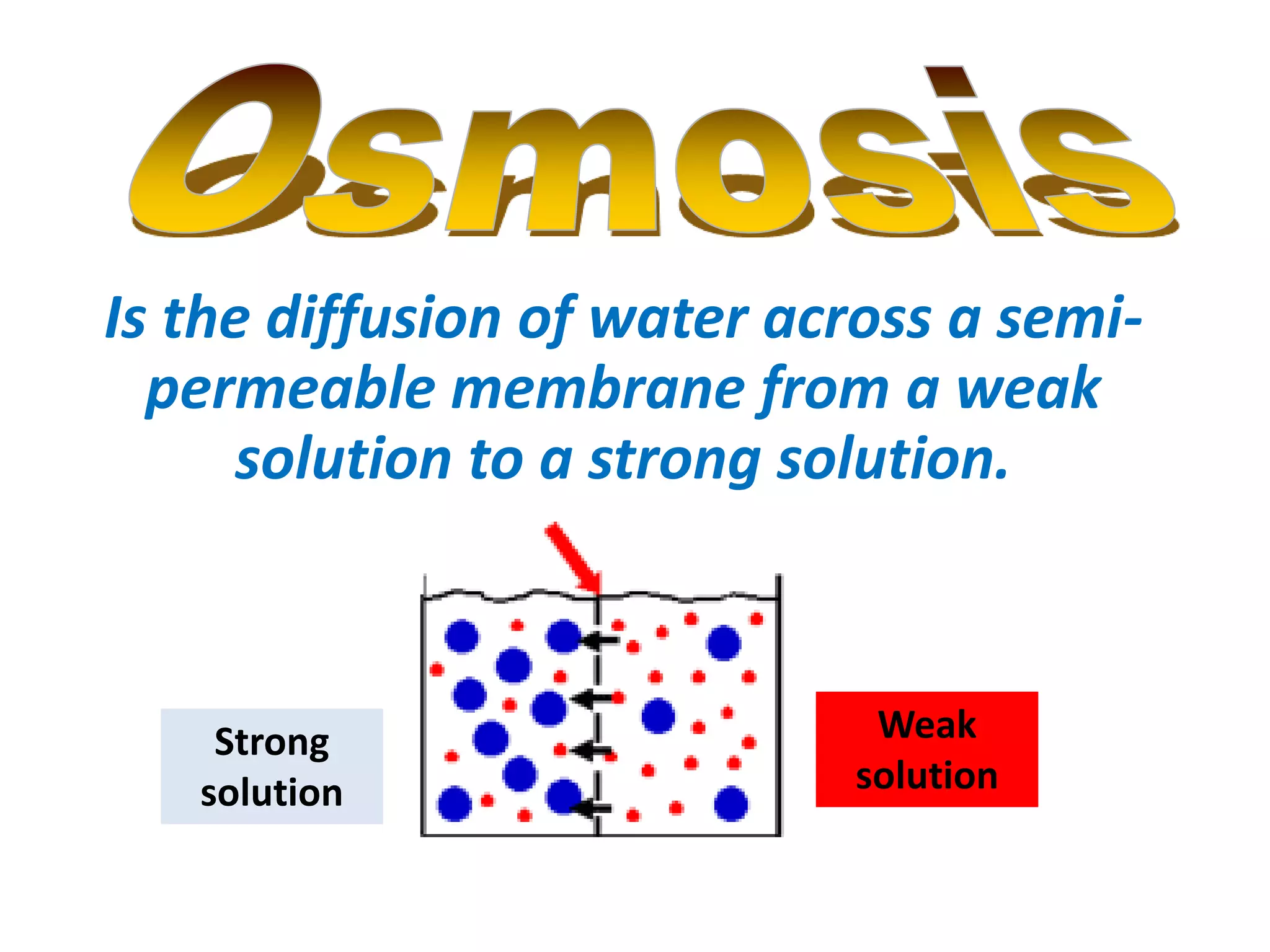 Osmosis

Is the diffusion of water across a semi-permeable membrane from a weak solution to a strong solution.

Strong solution

Weak solution